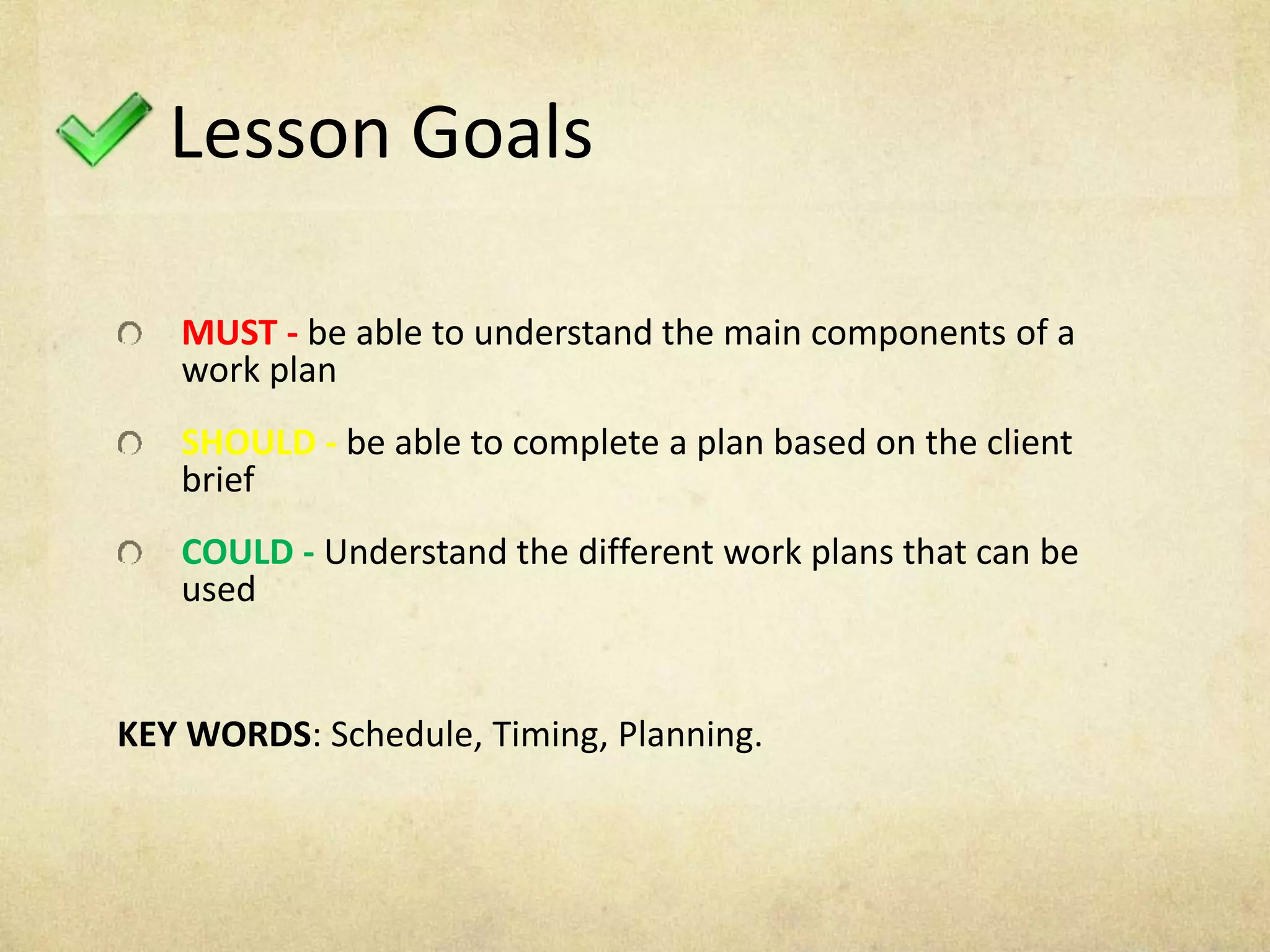 Lesson Goals

MUST - be able to understand the main components of a work plan

SHOULD - be able to complete a plan based on the client brief

COULD - Understand the different work plans that can be used

KEY WORDS: Schedule, Timing, Planning.